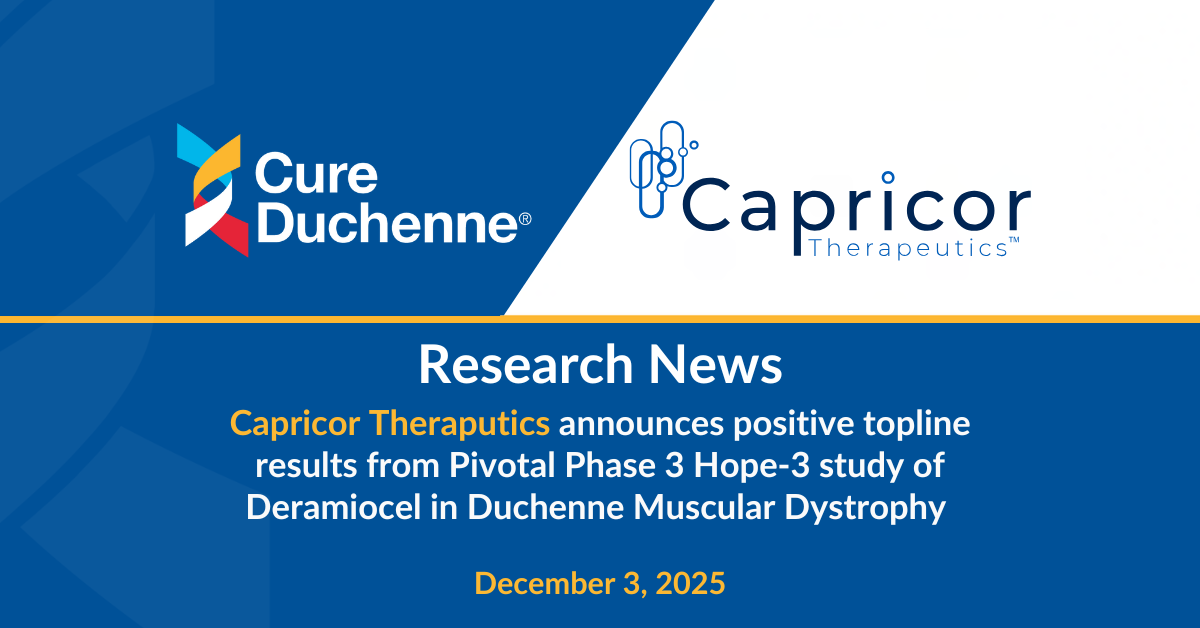 Cure Duchenne®

Capricor Therapeutics™

Research News

Capricor Theraputics announces positive topline results from Pivotal Phase 3 Hope-3 study of Deramiocel in Duchenne Muscular Dystrophy

December 3, 2025